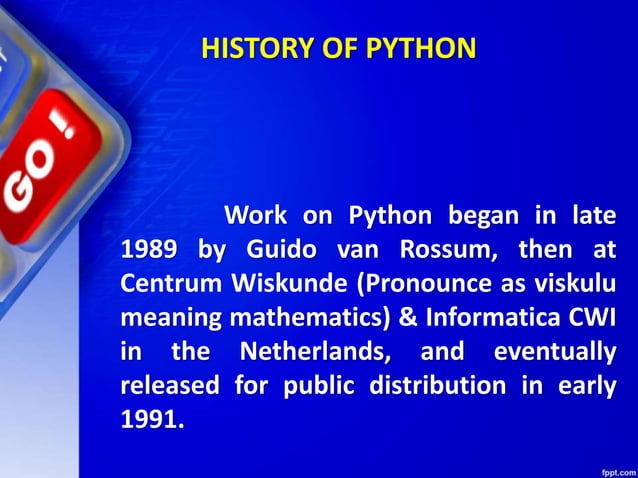 HISTORY OF PYTHON

GO!

Work on Python began in late 1989 by Guido van Rossum, then at Centrum Wiskunde (Pronounce as viskulu meaning mathematics) & Informatica CWI in the Netherlands, and eventually released for public distribution in early 1991.

fppt.com